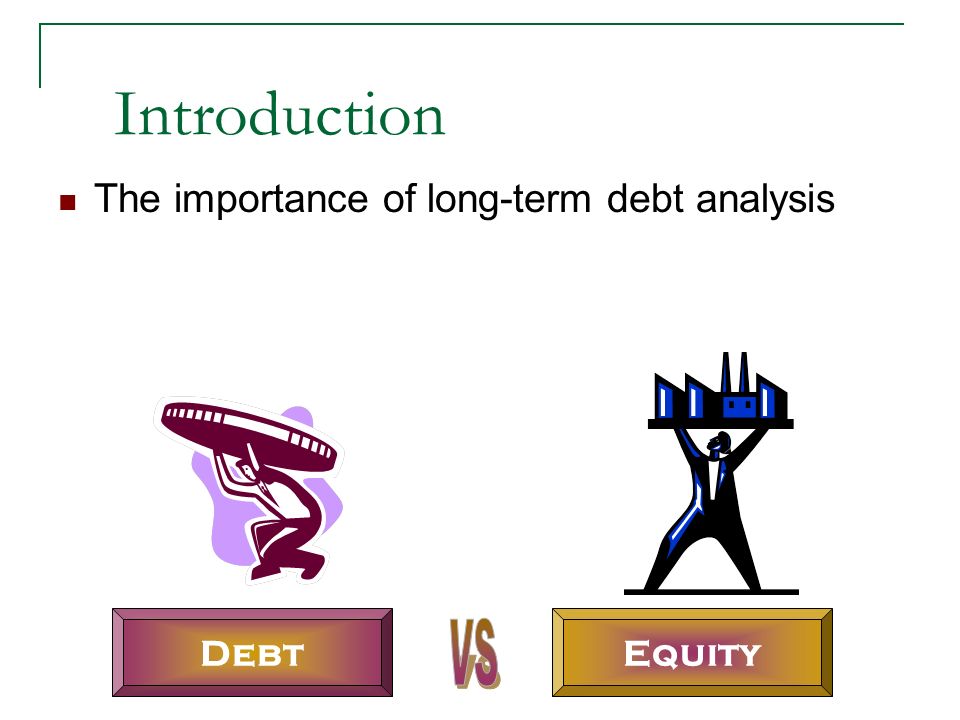 Introduction

The importance of long-term debt analysis

DEBT

VS

EQUITY